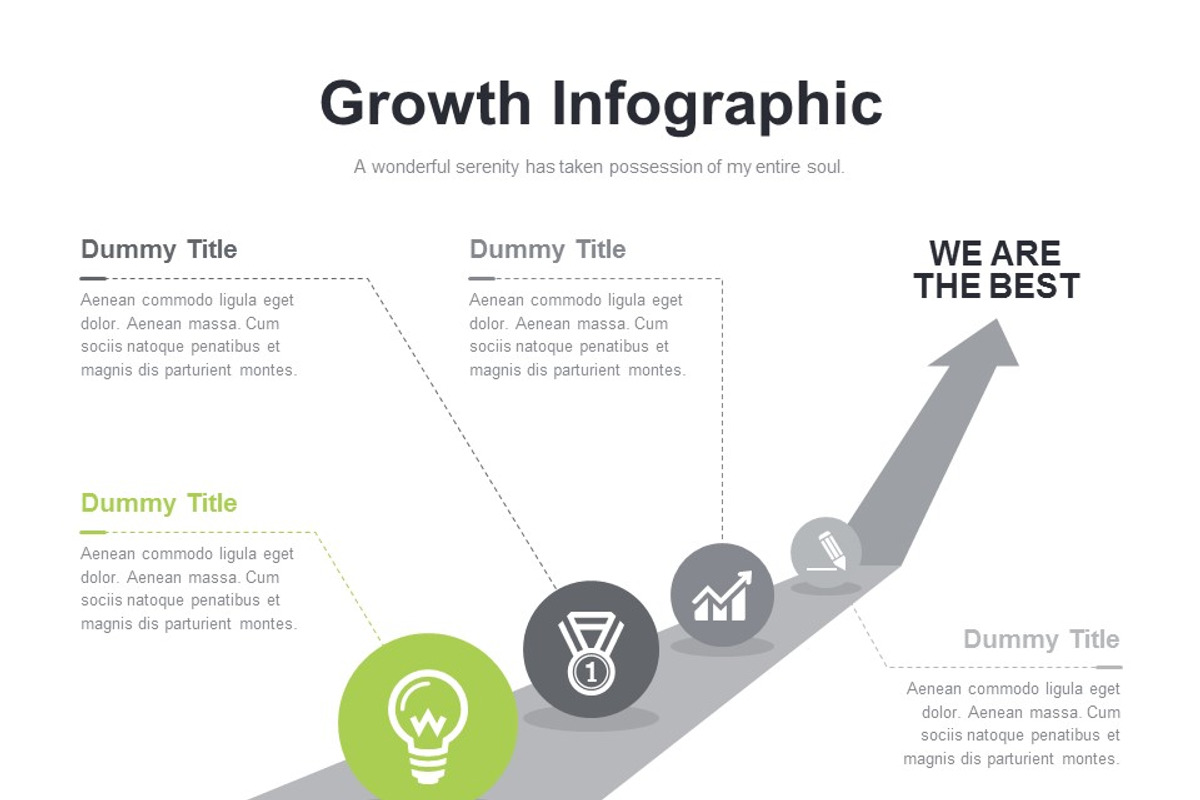 Growth Infographic

A wonderful serenity has taken possession of my entire soul.

Dummy Title

Aenean commodo ligula eget dolor. Aenean massa. Cum sociis natoque penatibus et magnis dis parturient montes.

Dummy Title

Aenean commodo ligula eget dolor. Aenean massa. Cum sociis natoque penatibus et magnis dis parturient montes.

WE ARE THE BEST

Dummy Title

Aenean commodo ligula eget dolor. Aenean massa. Cum sociis natoque penatibus et magnis dis parturient montes.

1

Dummy Title

Aenean commodo ligula eget dolor. Aenean massa. Cum sociis natoque penatibus et magnis dis parturient montes.